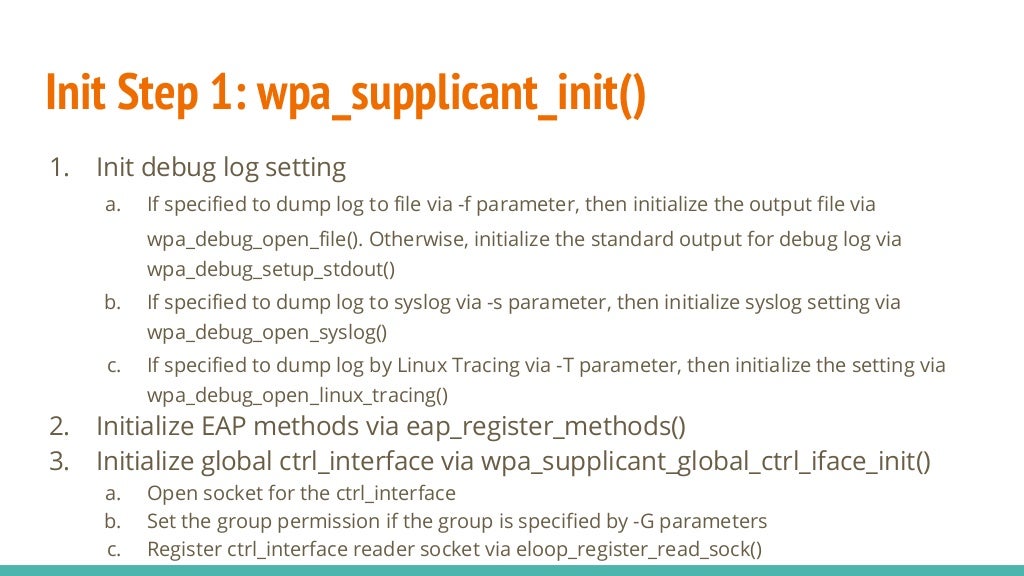 Init Step 1: wpa_supplicant_init()

1. Init debug log setting
   a. If specified to dump log to file via -f parameter, then initialize the output file via wpa_debug_open_file(). Otherwise, initialize the standard output for debug log via wpa_debug_setup_stdout()
   b. If specified to dump log to syslog via -s parameter, then initialize syslog setting via wpa_debug_open_syslog()
   c. If specified to dump log by Linux Tracing via -T parameter, then initialize the setting via wpa_debug_open_linux_tracing()
2. Initialize EAP methods via eap_register_methods()
3. Initialize global ctrl_interface via wpa_supplicant_global_ctrl_iface_init()
   a. Open socket for the ctrl_interface
   b. Set the group permission if the group is specified by -G parameters
   c. Register ctrl_interface reader socket via eloop_register_read_sock()